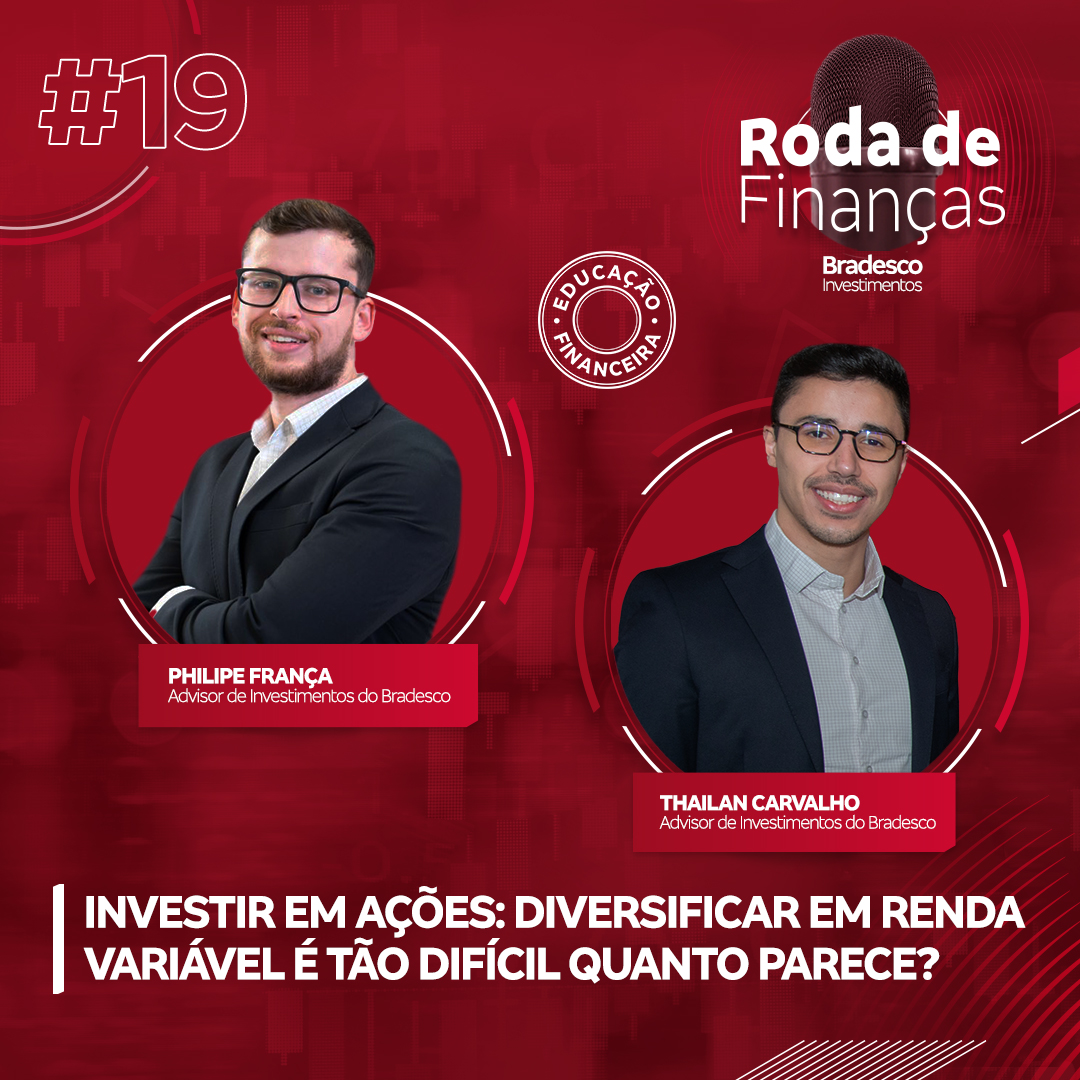 #19

Roda de Finanças
Bradesco
Investimentos

EDUCAÇÃO FINANCEIRA

PHILIPE FRANÇA
Advisor de Investimentos do Bradesco

THAILAN CARVALHO
Advisor de Investimentos do Bradesco

INVESTIR EM AÇÕES: DIVERSIFICAR EM RENDA VARIÁVEL É TÃO DIFÍCIL QUANTO PARECE?